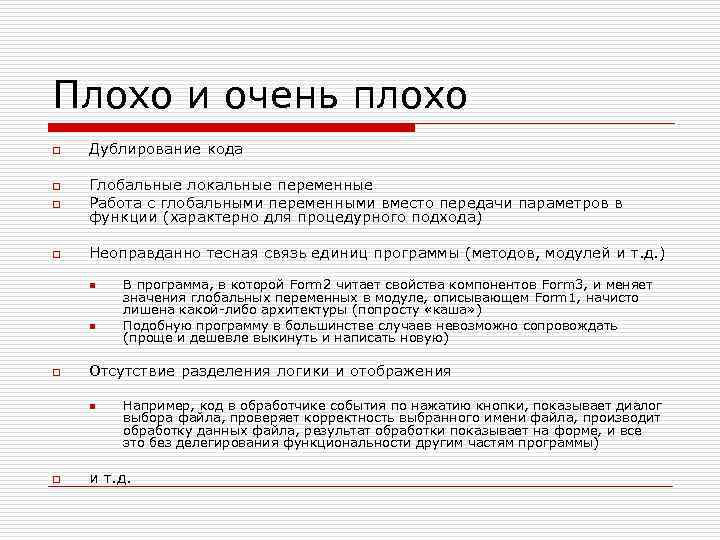 Плохо и очень плохо

Дублирование кода

Глобальные локальные переменные

Работа с глобальными переменными вместо передачи параметров в функции (характерно для процедурного подхода)

Неоправданно тесная связь единиц программы (методов, модулей и т.д.)

В программа, в которой Form2 читает свойства компонентов Form3, и меняет значения глобальных переменных в модуле, описывающем Form1, начисто лишена какой-либо архитектуры (попросту «каша»)

Подобную программу в большинстве случаев невозможно сопровождать (проще и дешевле выкинуть и написать новую)

Отсутствие разделения логики и отображения

Например, код в обработчике события по нажатию кнопки, показывает диалог выбора файла, проверяет корректность выбранного имени файла, производит обработку данных файла, результат обработки показывает на форме, и все это без делегирования функциональности другим частям программы)

и т.д.